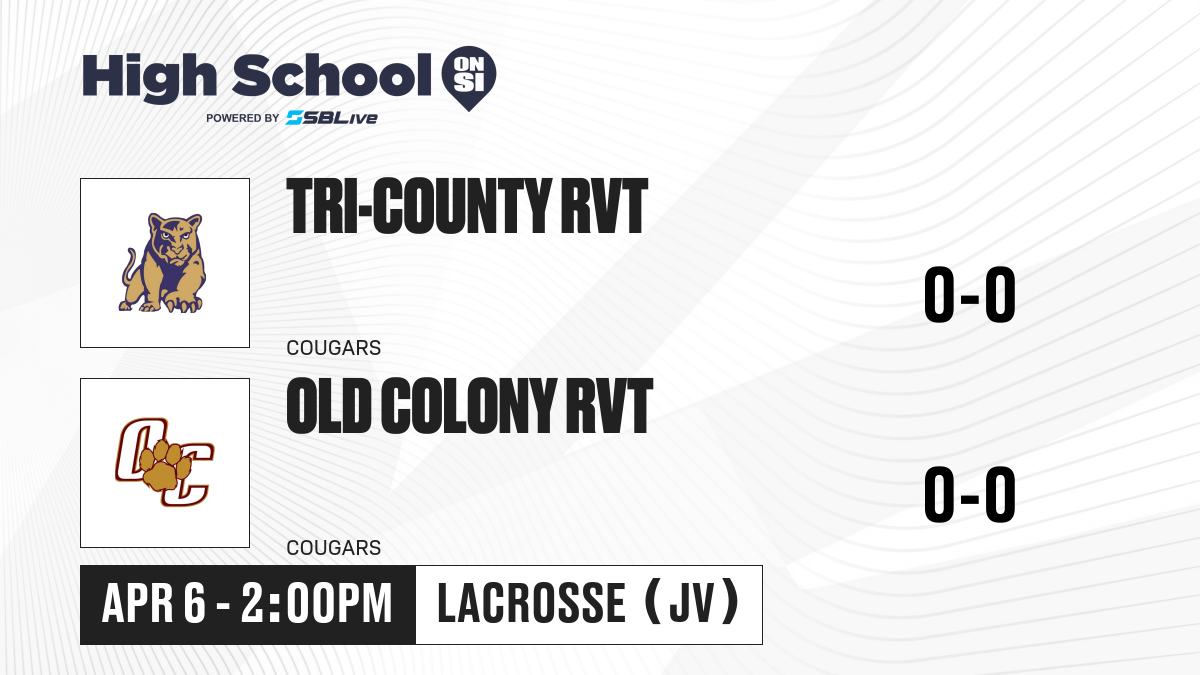 High School ON SI
POWERED BY SBLive

TRI-COUNTY RVT
COUGARS
0-0

OC
OLD COLONY RVT
COUGARS
0-0

APR 6 - 2:00PM
LACROSSE (JV)